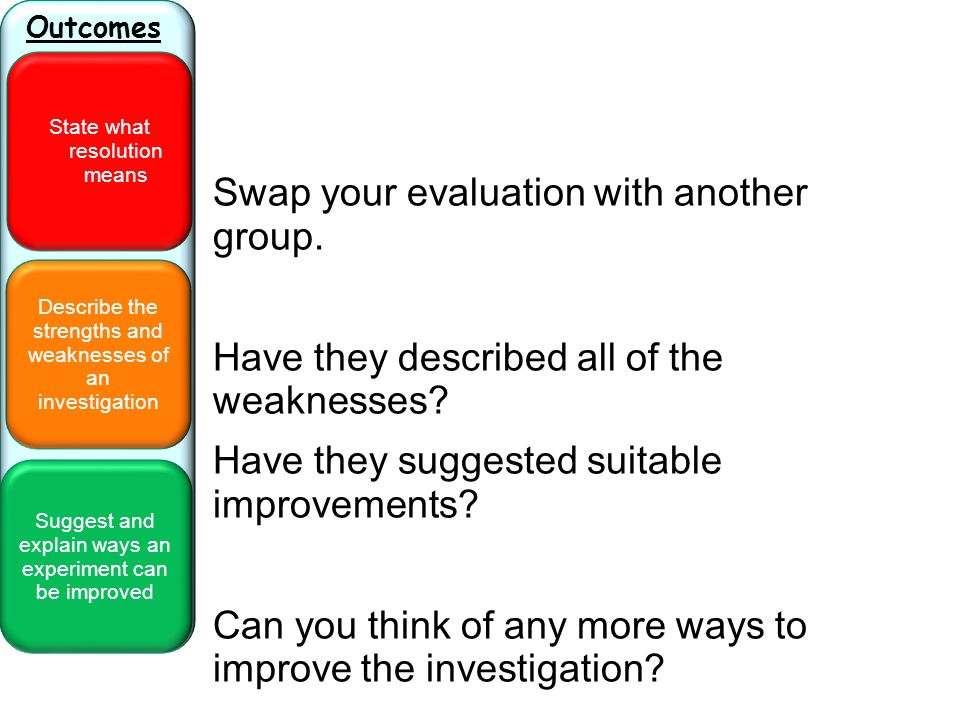 Outcomes

State what resolution means

Describe the strengths and weaknesses of an investigation

Suggest and explain ways an experiment can be improved

Swap your evaluation with another group.

Have they described all of the weaknesses?

Have they suggested suitable improvements?

Can you think of any more ways to improve the investigation?